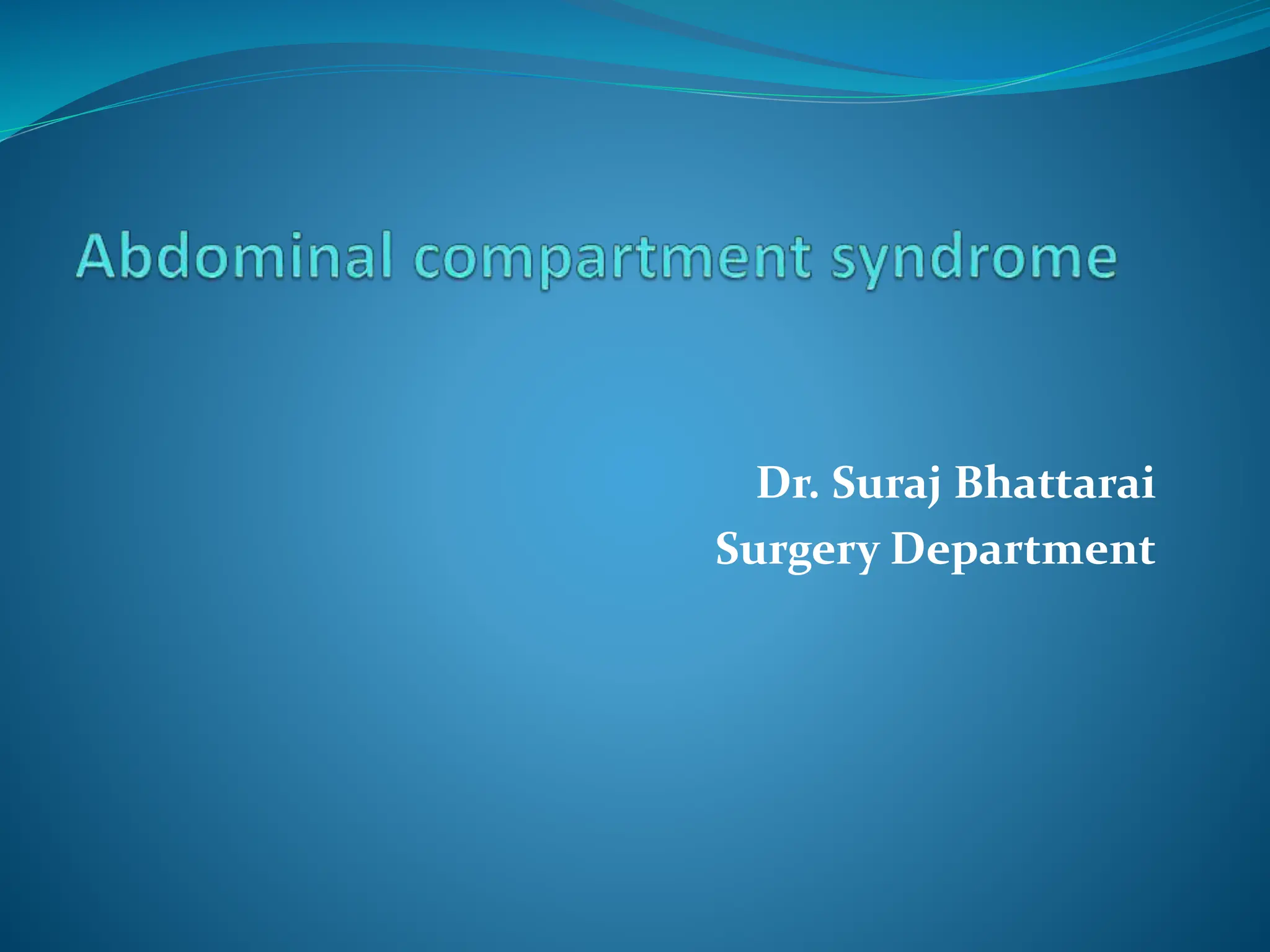 Abdominal compartment syndrome

Dr. Suraj Bhattarai
Surgery Department